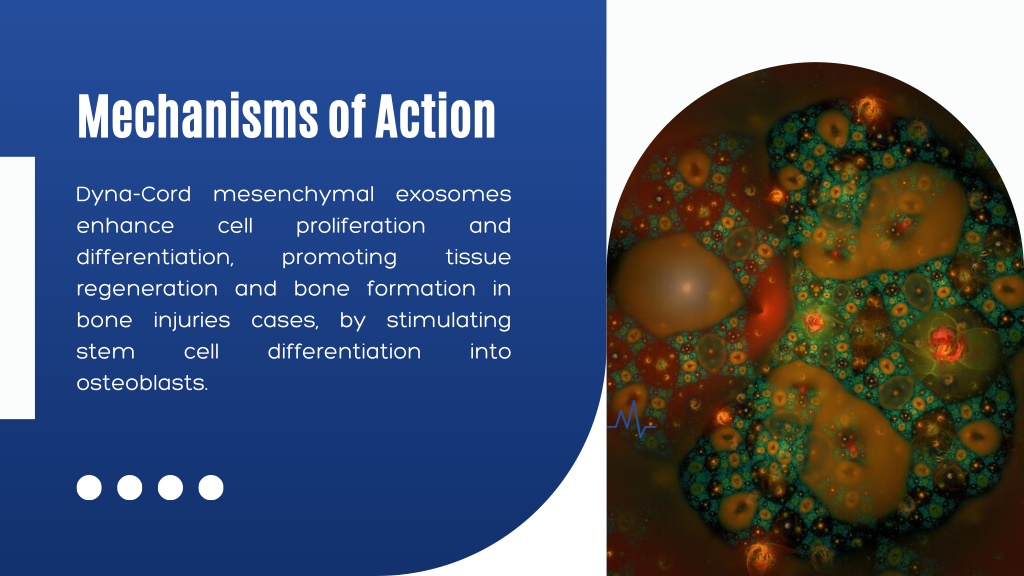 Mechanisms of Action

Dyna-Cord mesenchymal exosomes enhance cell proliferation and differentiation, promoting tissue regeneration and bone formation in bone injuries cases, by stimulating stem cell differentiation into osteoblasts.